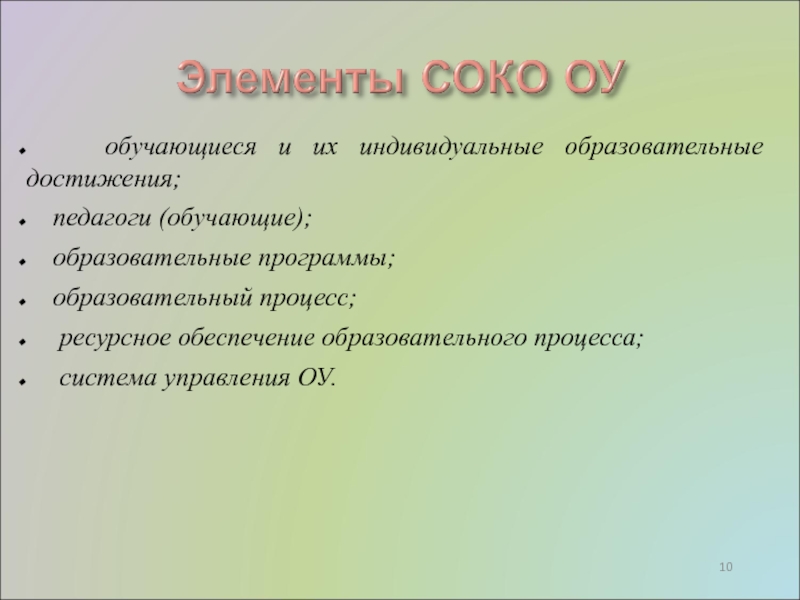 Элементы СОКО ОУ

- обучающиеся и их индивидуальные образовательные достижения;
- педагоги (обучающие);
- образовательные программы;
- образовательный процесс;
- ресурсное обеспечение образовательного процесса;
- система управления ОУ.

10